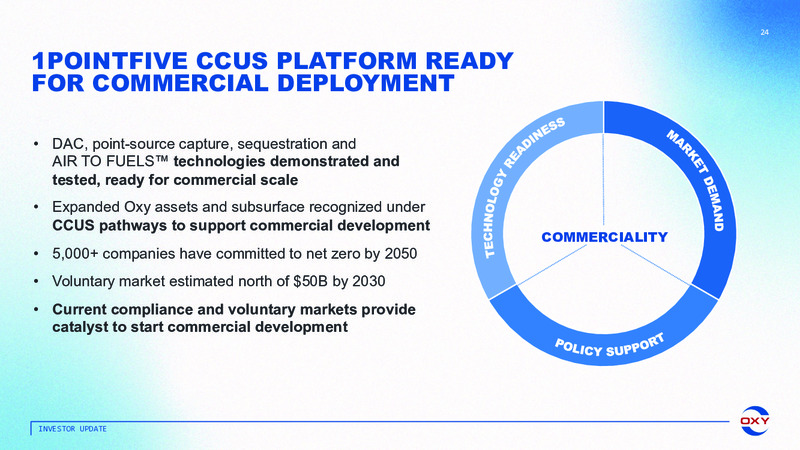 24

1POINTFIVE CCUS PLATFORM READY FOR COMMERCIAL DEPLOYMENT

• DAC, point-source capture, sequestration and AIR TO FUELS™ technologies demonstrated and tested, ready for commercial scale

• Expanded Oxy assets and subsurface recognized under CCUS pathways to support commercial development

• 5,000+ companies have committed to net zero by 2050

• Voluntary market estimated north of $50B by 2030

• Current compliance and voluntary markets provide catalyst to start commercial development

TECHNOLOGY READINESS

MARKET DEMAND

POLICY SUPPORT

COMMERCIALITY

INVESTOR UPDATE

OXY